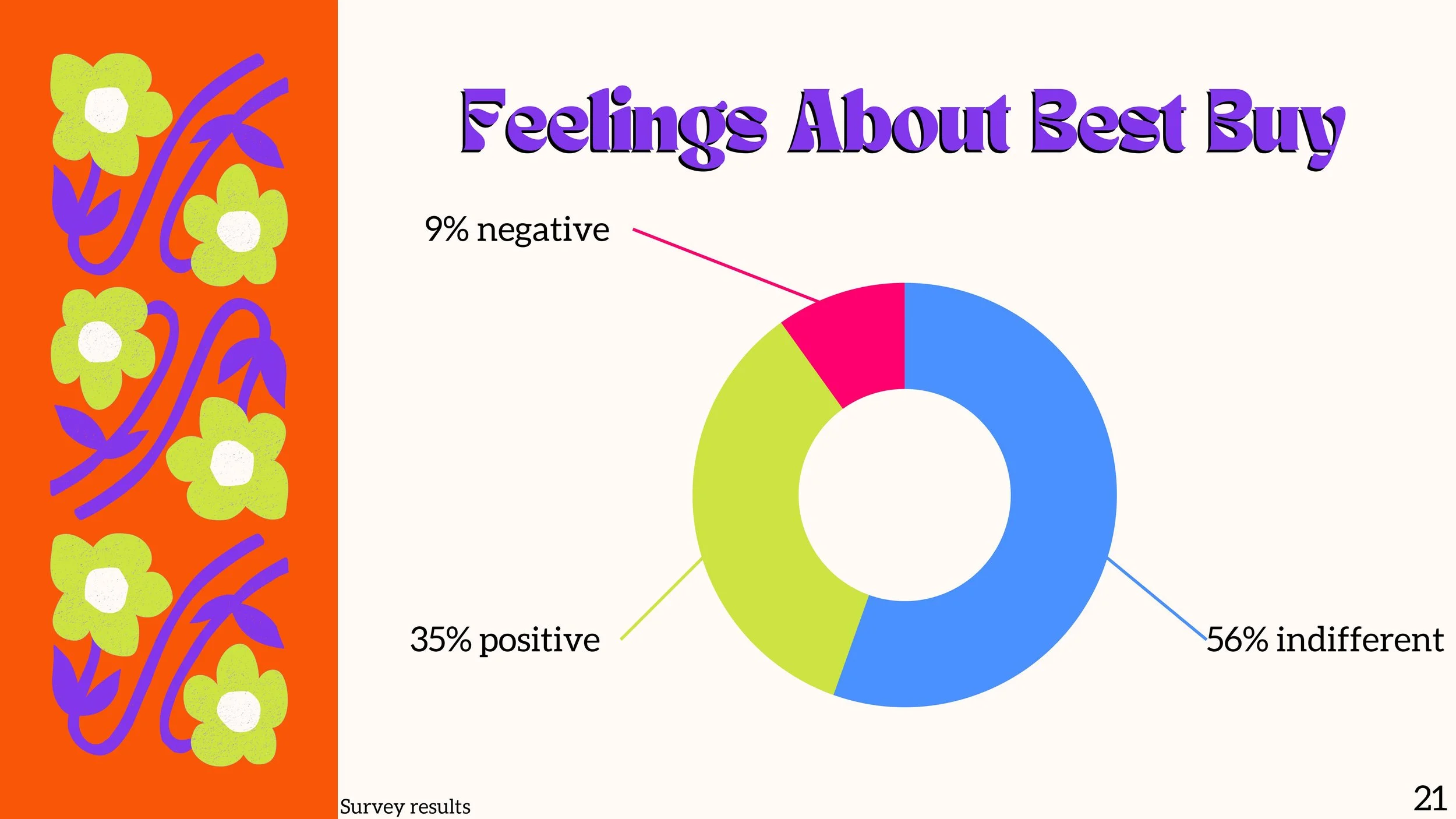 Feelings About Best Buy

9% negative

35% positive

56% indifferent

Survey results

21